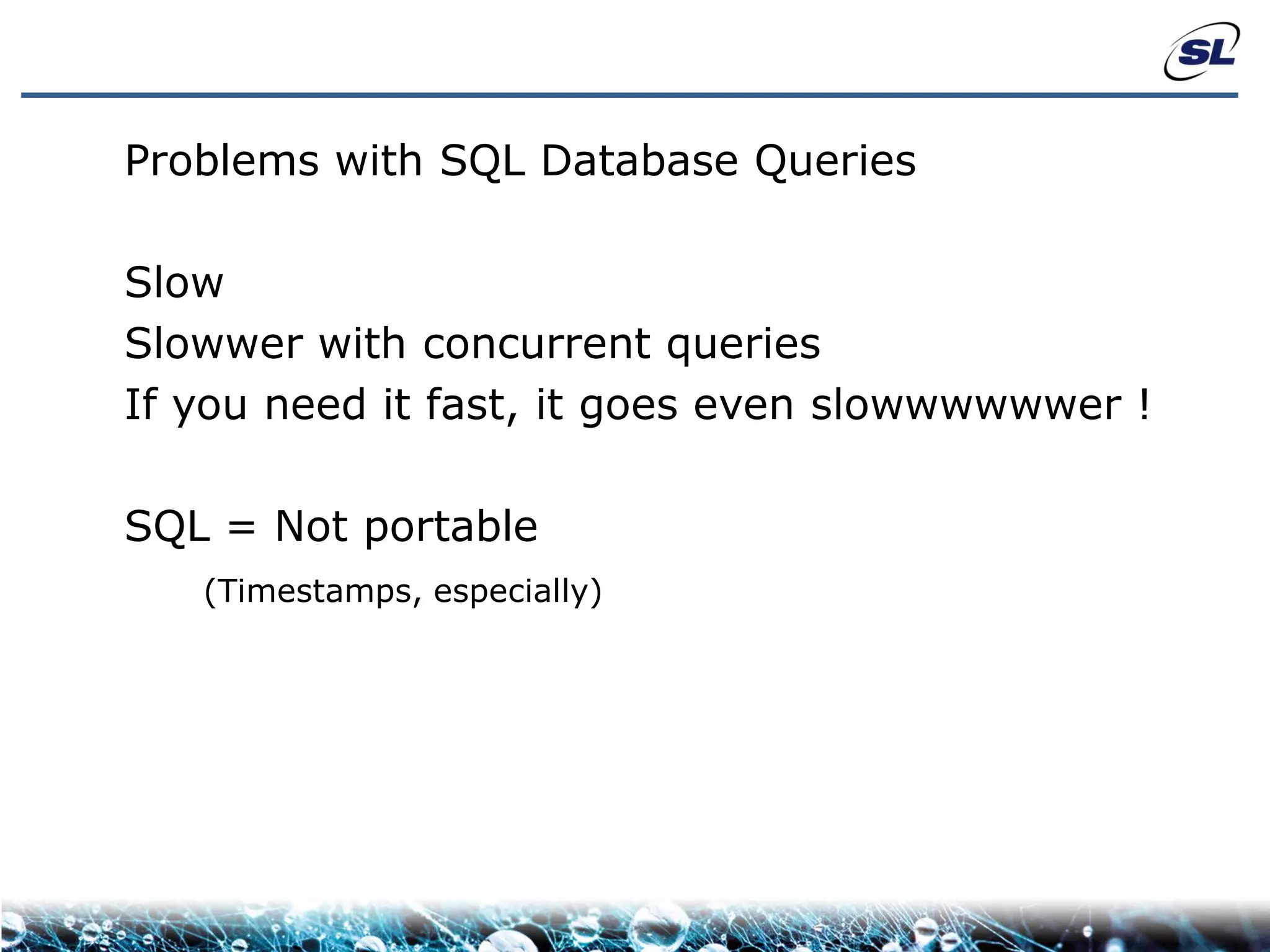 SL

Problems with SQL Database Queries

Slow

Slowwer with concurrent queries

If you need it fast, it goes even slowwwwwwer !

SQL = Not portable

(Timestamps, especially)